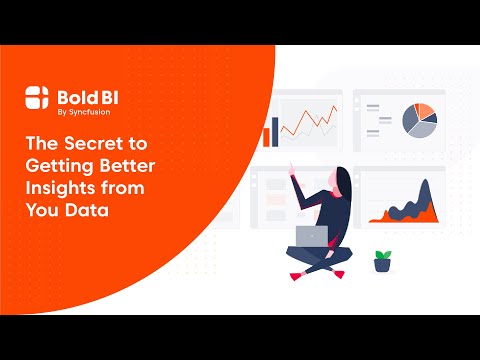 Bold BI
By Syncfusion

The Secret to Getting Better Insights from You Data